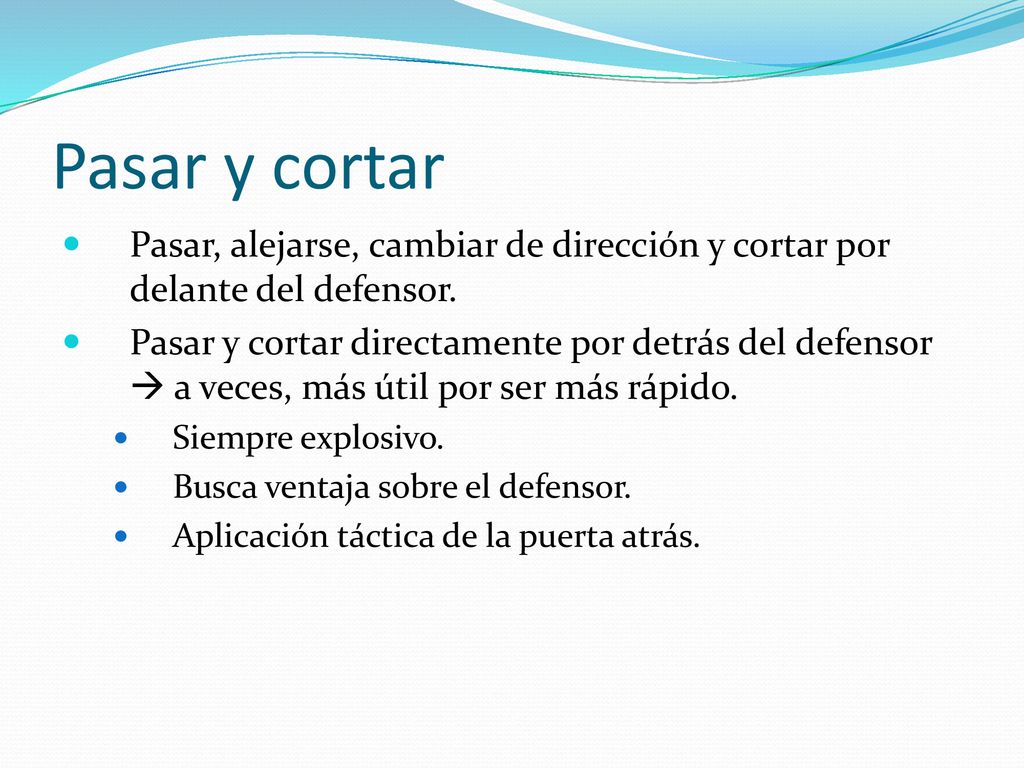 Pasar y cortar

- Pasar, alejarse, cambiar de dirección y cortar por delante del defensor.
- Pasar y cortar directamente por detrás del defensor → a veces, más útil por ser más rápido.
  - Siempre explosivo.
  - Busca ventaja sobre el defensor.
  - Aplicación táctica de la puerta atrás.